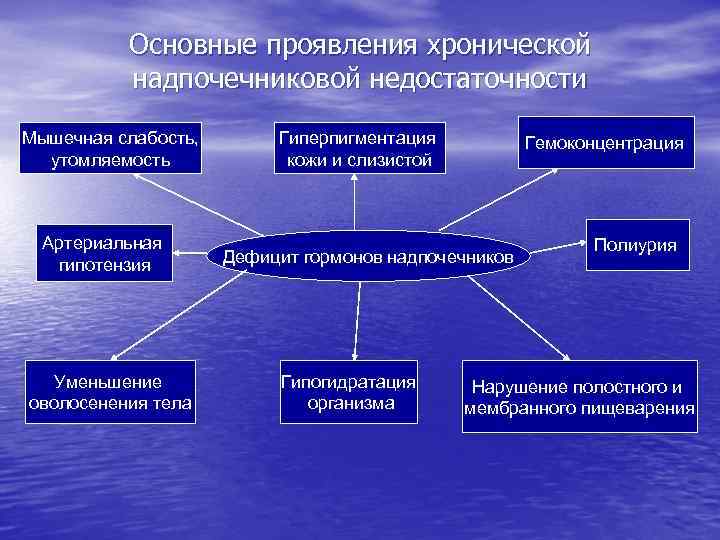 Основные проявления хронической надпочечниковой недостаточности

Мышечная слабость, утомляемость

Гиперпигментация кожи и слизистой

Гемоконцентрация

Артериальная гипотензия

Дефицит гормонов надпочечников

Полиурия

Уменьшение оволосенения тела

Гипогидратация организма

Нарушение полостного и мембранного пищеварения